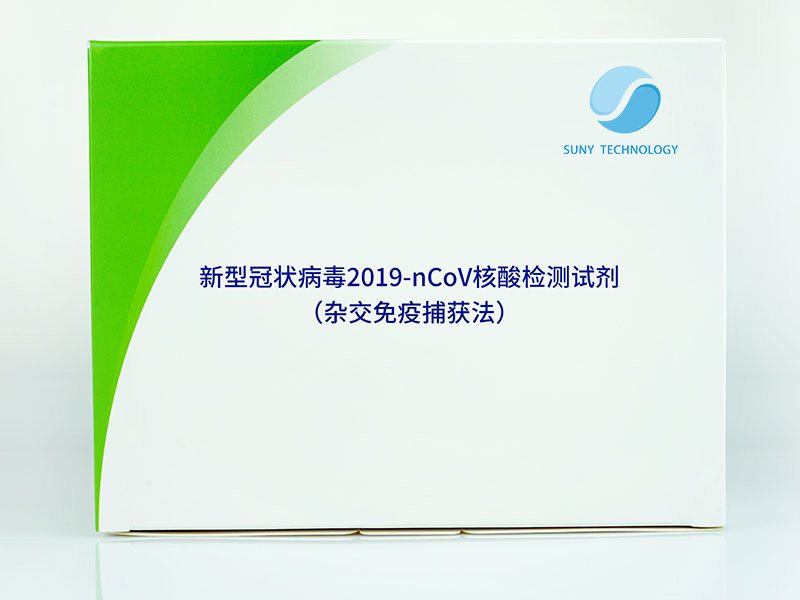 SUNY TECHNOLOGY

新型冠状病毒2019-nCoV核酸检测试剂
（杂交免疫捕获法）